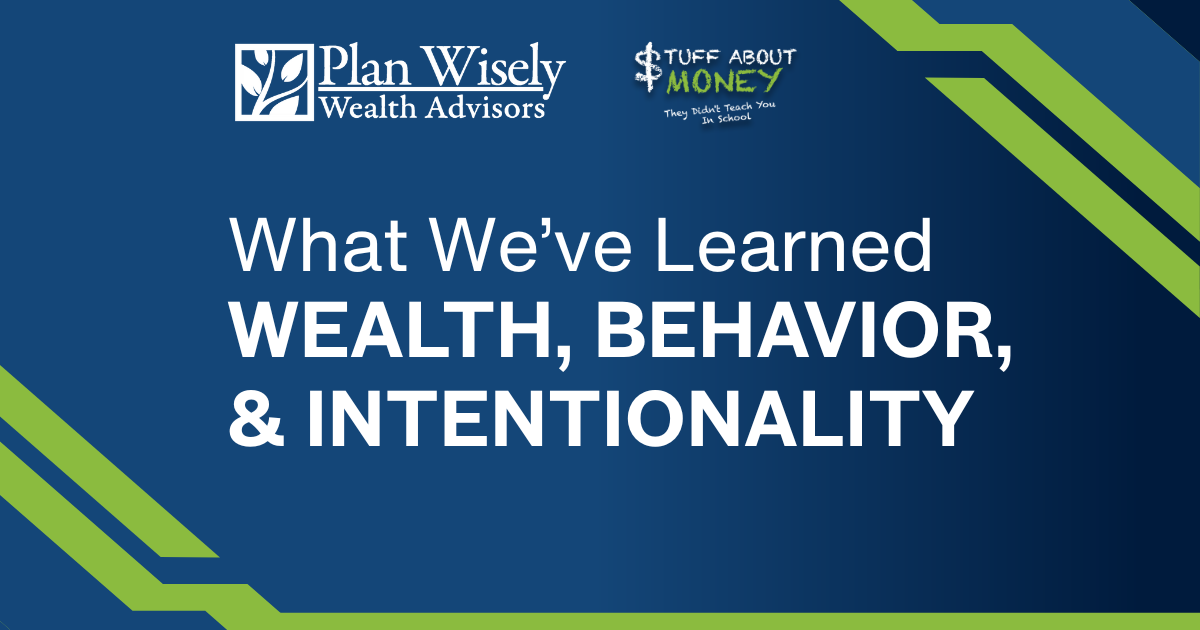 Plan Wisely
Wealth Advisors

$TUFF ABOUT
MONEY
They Didn't Teach You
In School

What We've Learned
WEALTH, BEHAVIOR,
& INTENTIONALITY